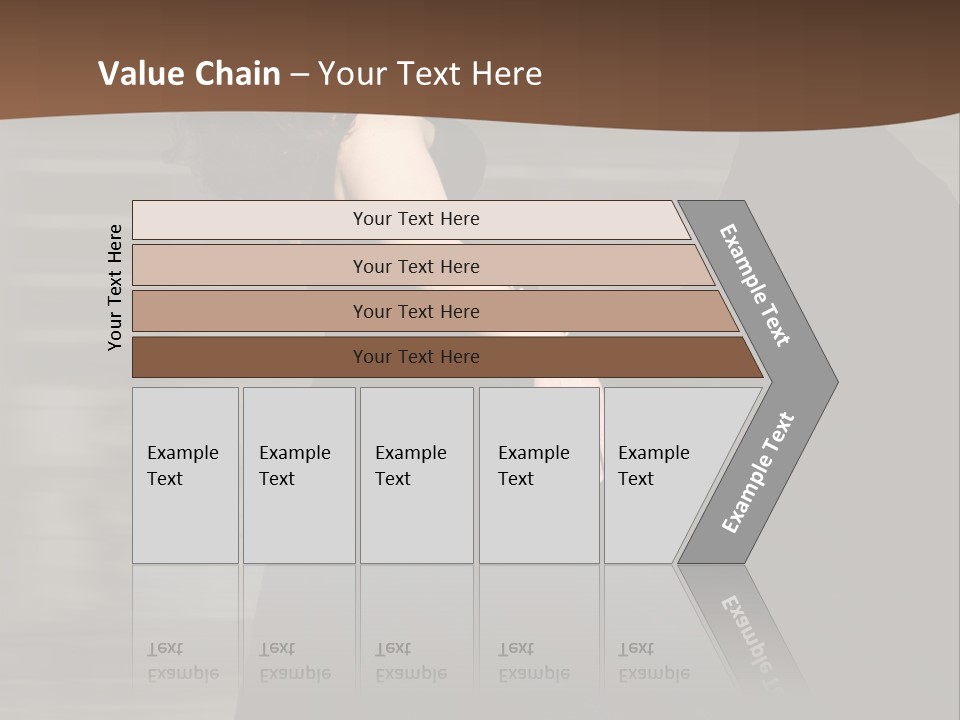 Value Chain – Your Text Here

Your Text Here

Your Text Here

Your Text Here

Your Text Here

Your Text Here

Example Text

Example Text

Example Text

Example Text

Example Text

Example Text

Example Text